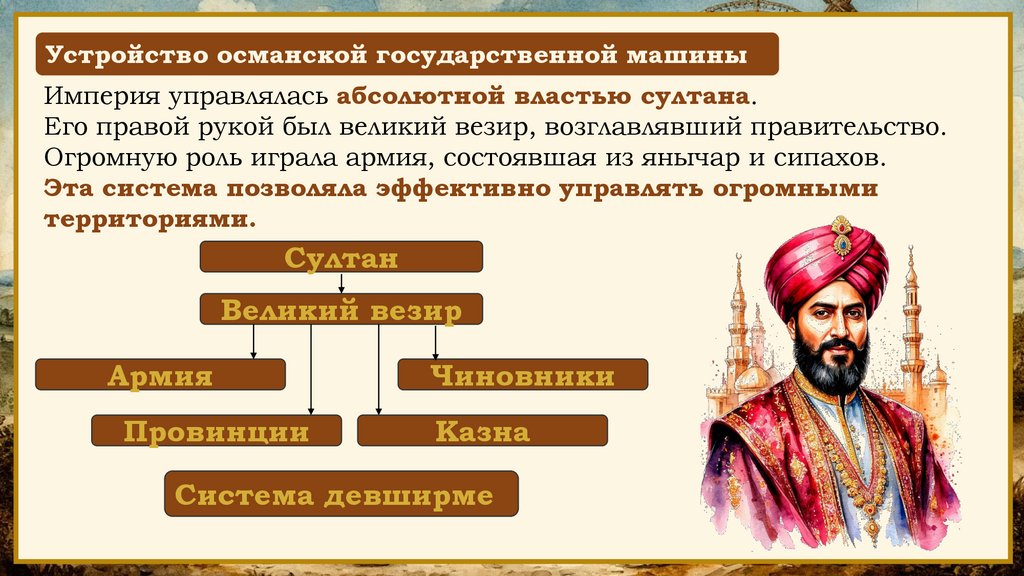 Устройство османской государственной машины

Империя управлялась абсолютной властью султана. Его правой рукой был великий везир, возглавлявший правительство. Огромную роль играла армия, состоявшая из янычар и сипахов. Эта система позволяла эффективно управлять огромными территориями.

Султан

Великий везир

Армия

Чиновники

Провинции

Казна

Система девширме